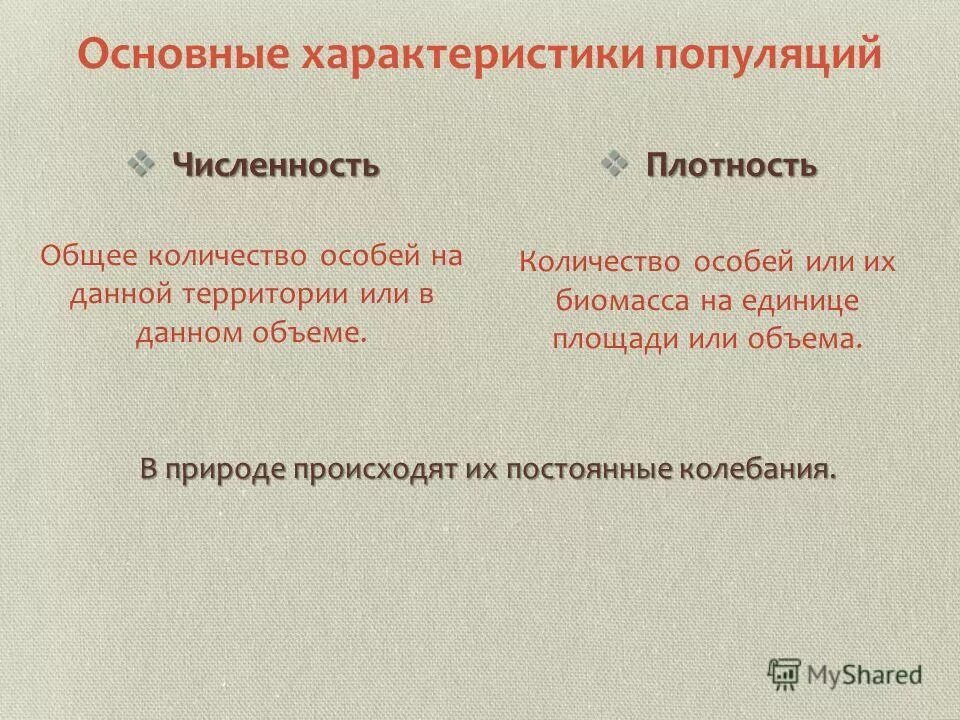 Основные характеристики популяций

Численность

Общее количество особей на данной территории или в данном объеме.

Плотность

Количество особей или их биомасса на единице площади или объема.

В природе происходят их постоянные колебания.

MyShared